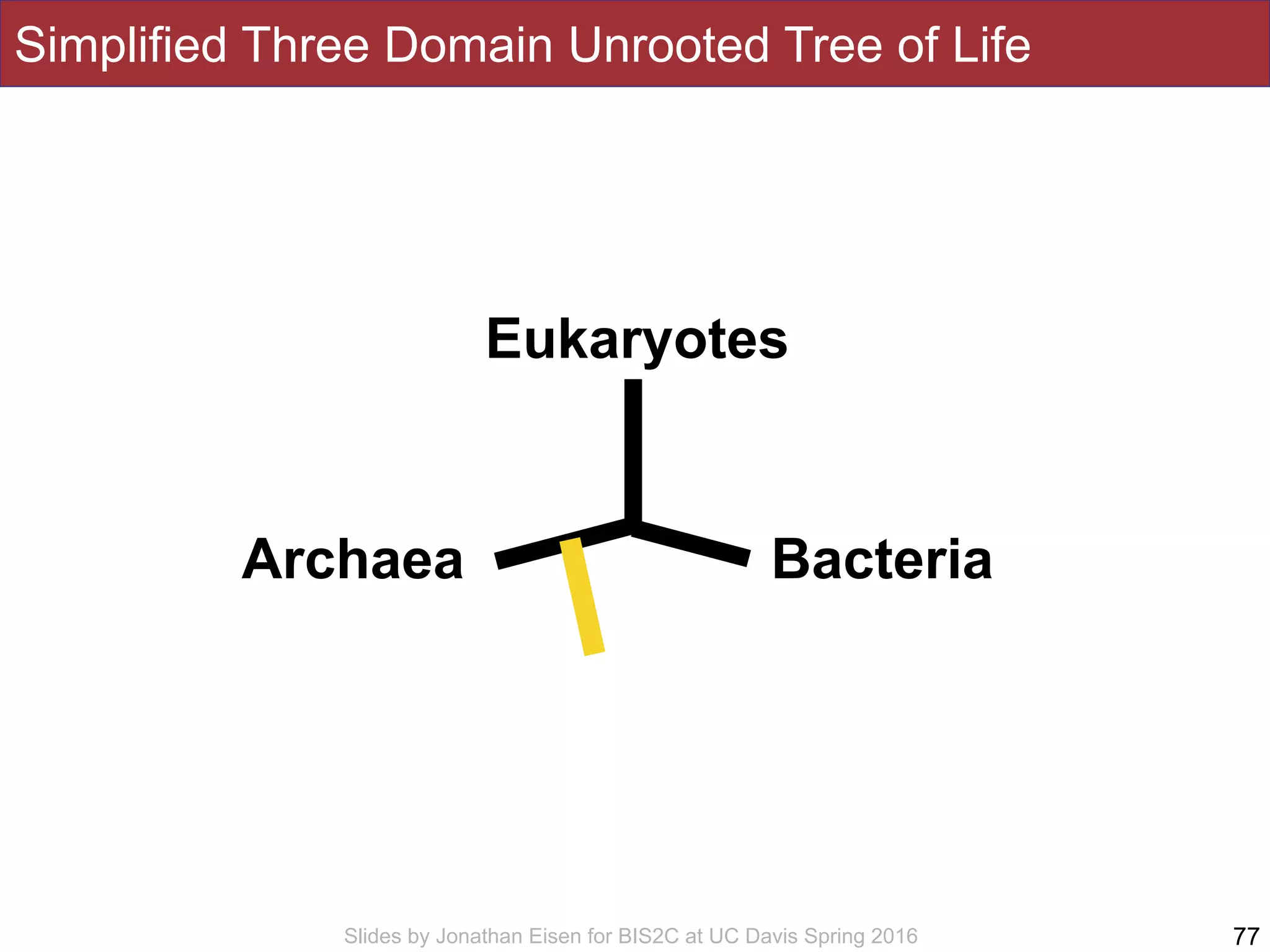 Simplified Three Domain Unrooted Tree of Life

Eukaryotes

Archaea

Bacteria

Slides by Jonathan Eisen for BIS2C at UC Davis Spring 2016

77